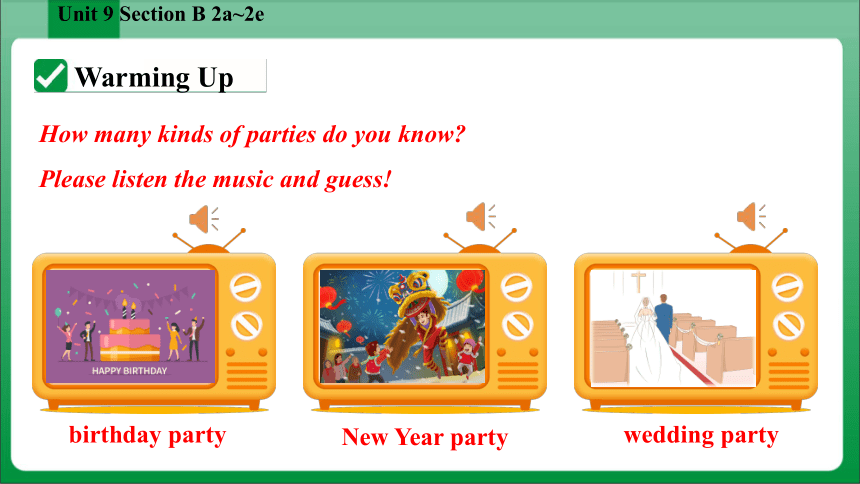 Unit 9 Section B 2a~2e

Warming Up

How many kinds of parties do you know?

Please listen the music and guess!

HAPPY BIRTHDAY

birthday party

New Year party

wedding party